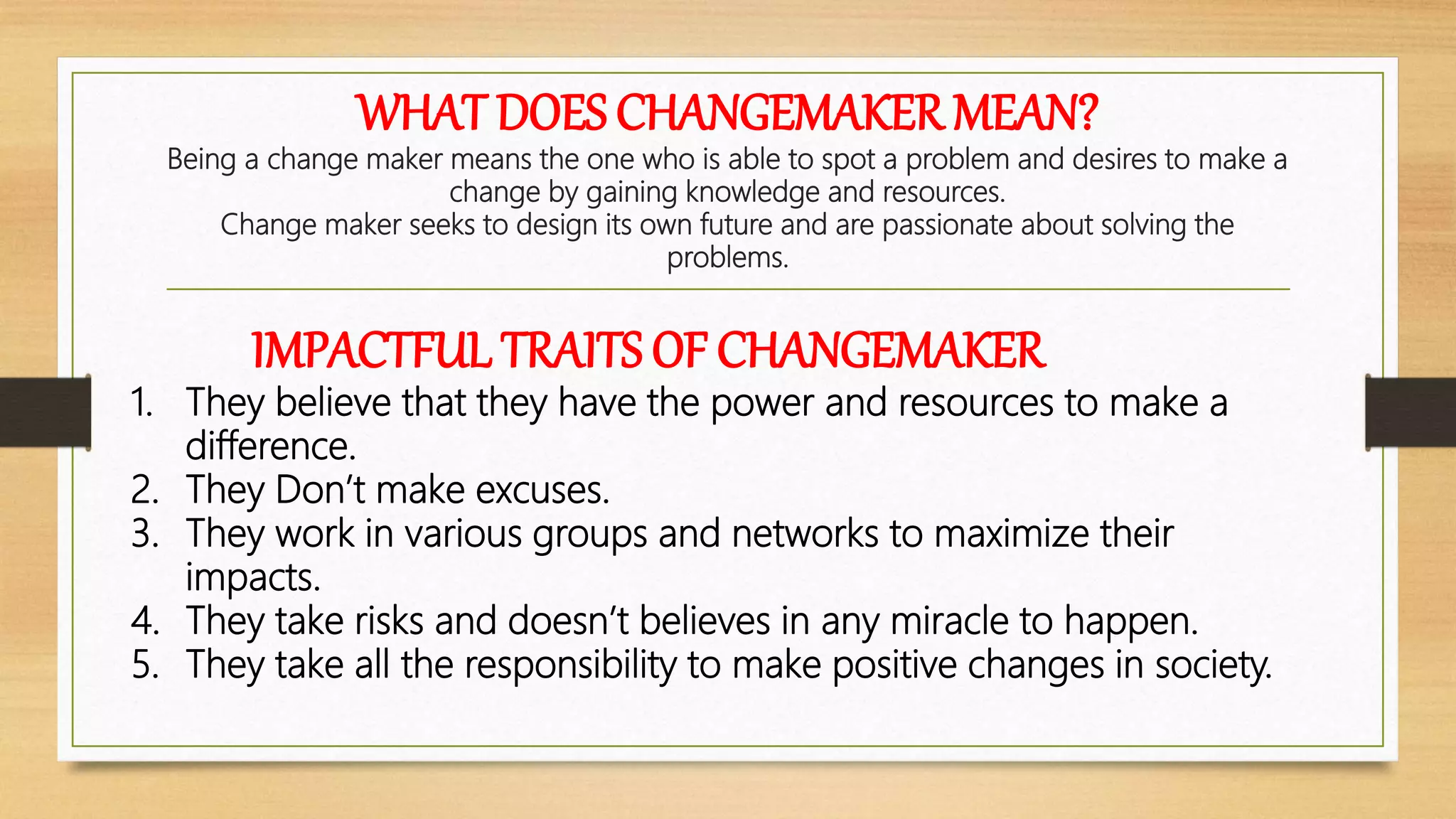 WHAT DOES CHANGEMAKER MEAN?

Being a change maker means the one who is able to spot a problem and desires to make a change by gaining knowledge and resources.
Change maker seeks to design its own future and are passionate about solving the problems.

IMPACTFUL TRAITS OF CHANGEMAKER

1. They believe that they have the power and resources to make a difference.
2. They Don't make excuses.
3. They work in various groups and networks to maximize their impacts.
4. They take risks and doesn't believes in any miracle to happen.
5. They take all the responsibility to make positive changes in society.